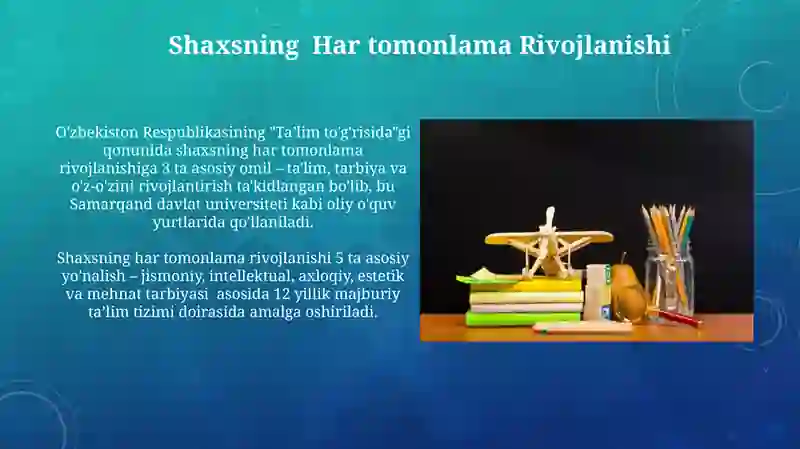 Shaxsning Har tomonlama Rivojlanishi

O'zbekiston Respublikasining "Ta'lim to'g'risida"gi qonunida shaxsning har tomonlama rivojlanishiga 3 ta asosiy omil – ta'lim, tarbiya va o'z-o'zini rivojlantirish ta'kidlangan bo'lib, bu Samarqand davlat universiteti kabi oliy o'quv yurtlarida qo'llaniladi.

Shaxsning har tomonlama rivojlanishi 5 ta asosiy yo'nalish – jismoniy, intellektual, axloqiy, estetik va mehnat tarbiyasi asosida 12 yillik majburiy ta'lim tizimi doirasida amalga oshiriladi.